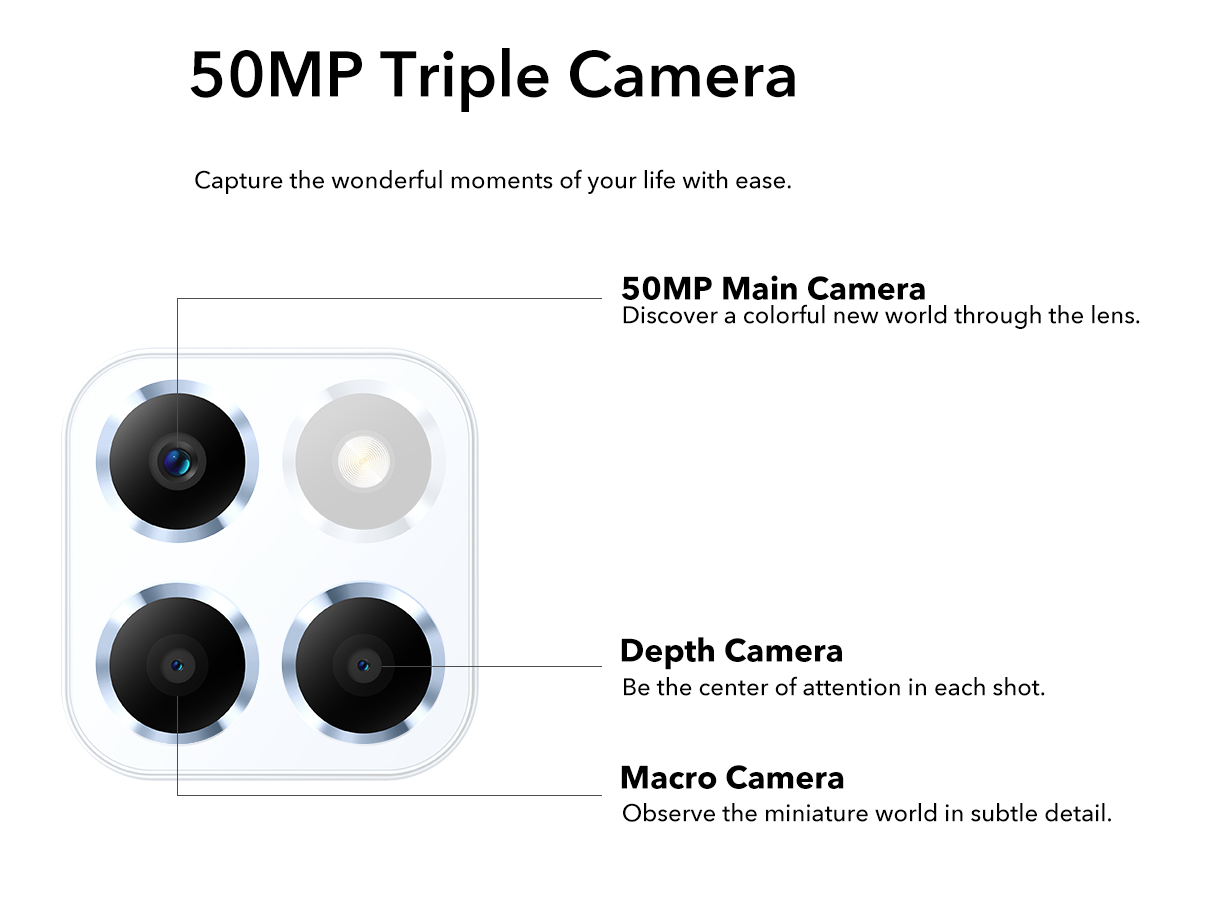 50MP Triple Camera

Capture the wonderful moments of your life with ease.

50MP Main Camera
Discover a colorful new world through the lens.

Depth Camera
Be the center of attention in each shot.

Macro Camera
Observe the miniature world in subtle detail.